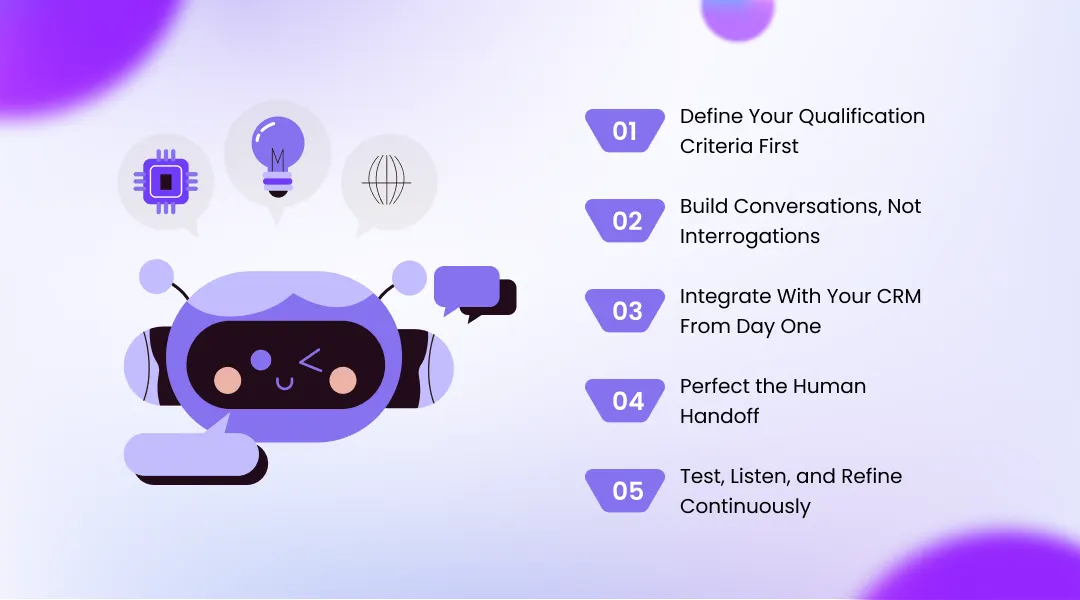 01 Define Your Qualification Criteria First

02 Build Conversations, Not Interrogations

03 Integrate With Your CRM From Day One

04 Perfect the Human Handoff

05 Test, Listen, and Refine Continuously